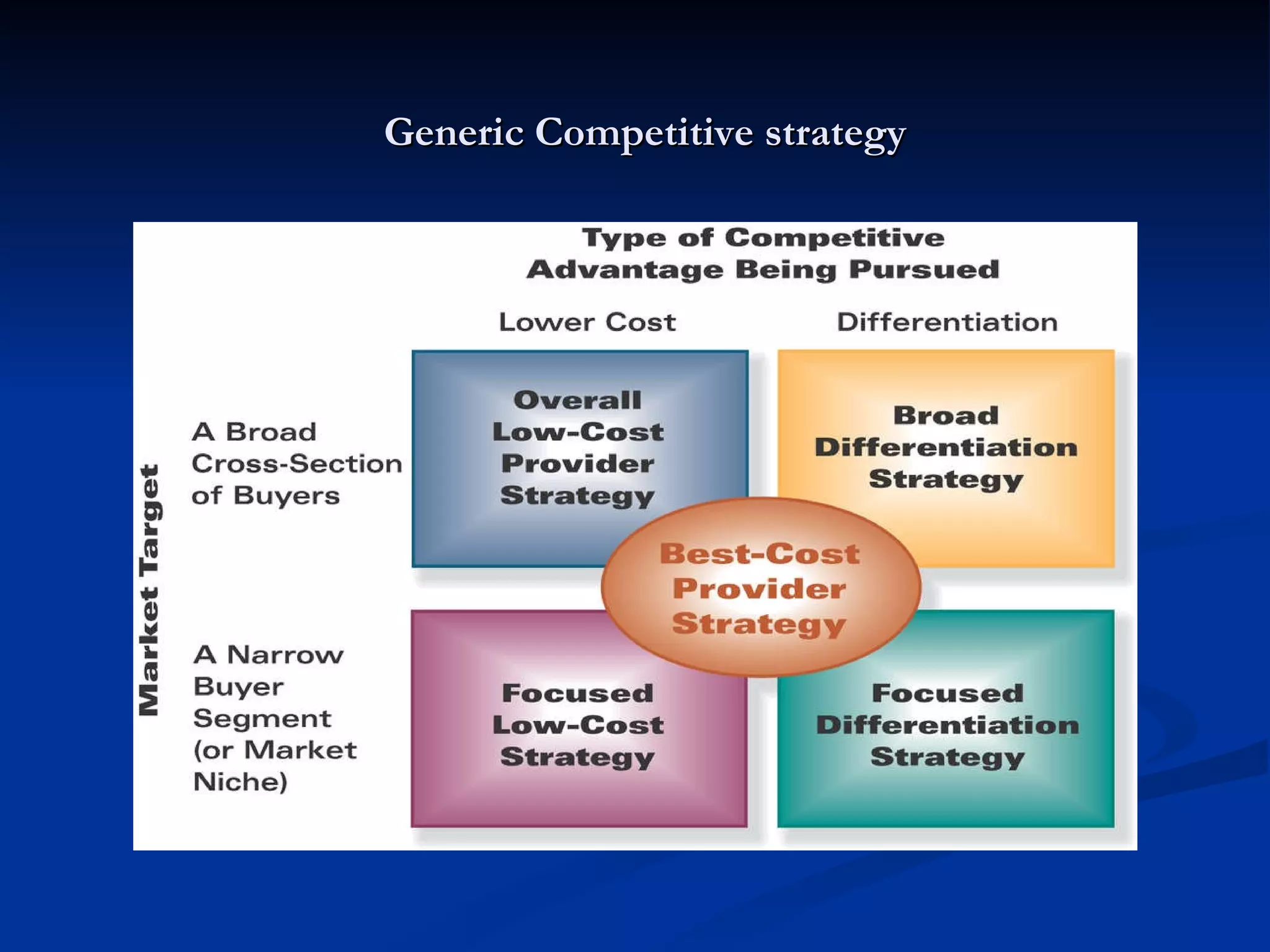 Generic Competitive strategy

Type of Competitive Advantage Being Pursued

Lower Cost

Differentiation

Market Target

A Broad Cross-Section of Buyers

Overall Low-Cost Provider Strategy

Broad Differentiation Strategy

Best-Cost Provider Strategy

A Narrow Buyer Segment (or Market Niche)

Focused Low-Cost Strategy

Focused Differentiation Strategy